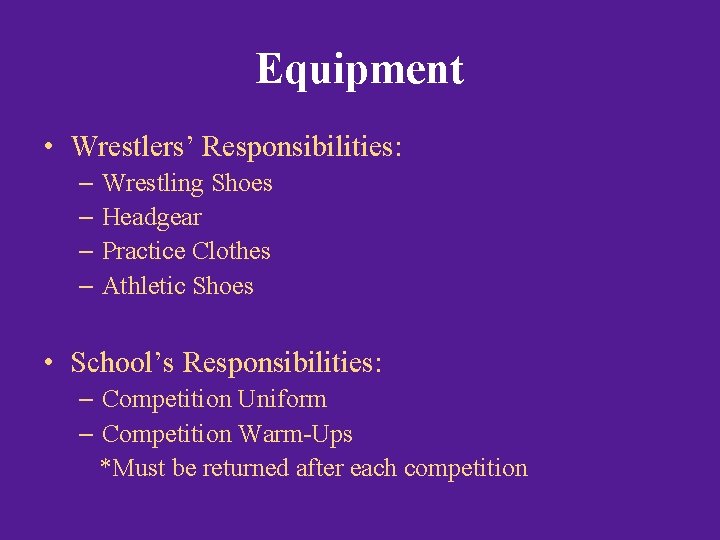 Equipment

• Wrestlers’ Responsibilities:
– Wrestling Shoes
– Headgear
– Practice Clothes
– Athletic Shoes

• School’s Responsibilities:
– Competition Uniform
– Competition Warm-Ups
*Must be returned after each competition